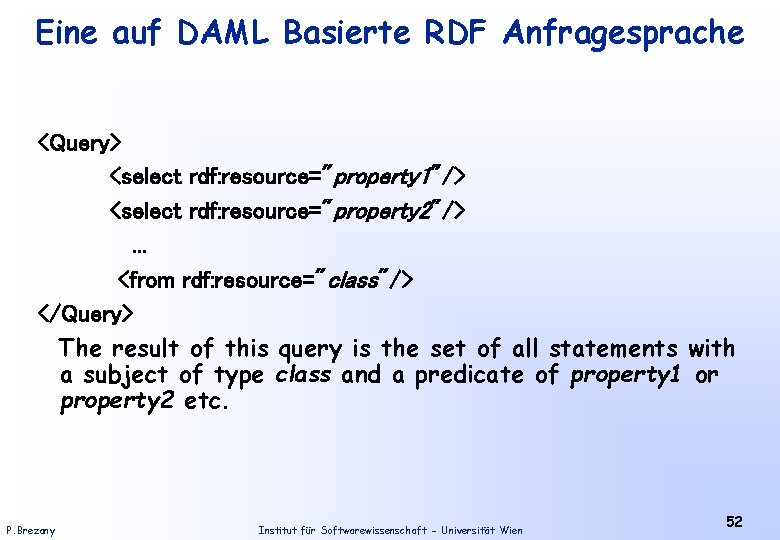 Eine auf DAML Basierte RDF Anfragesprache

<Query>
<select rdf:resource="property1" />
<select rdf:resource="property2" />
...
<from rdf:resource="class" />
</Query>

The result of this query is the set of all statements with a subject of type class and a predicate of property1 or property2 etc.

P.Brezany
Institut für Softwarewissenschaft - Universität Wien
52